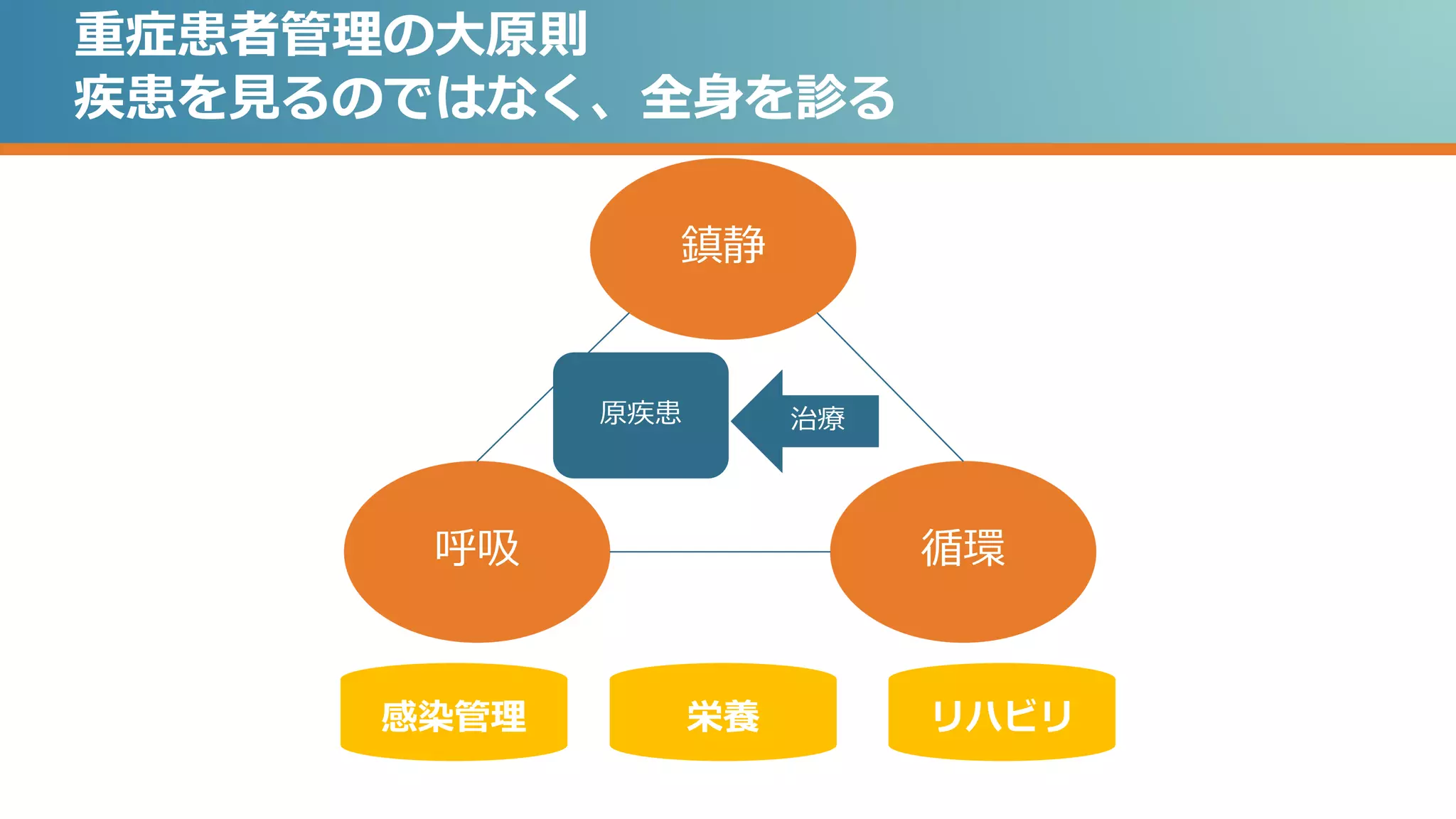 重症患者管理の大原則
疾患を見るのではなく、全身を診る

鎮静

原疾患

治療

呼吸

循環

感染管理

栄養

リハビリ